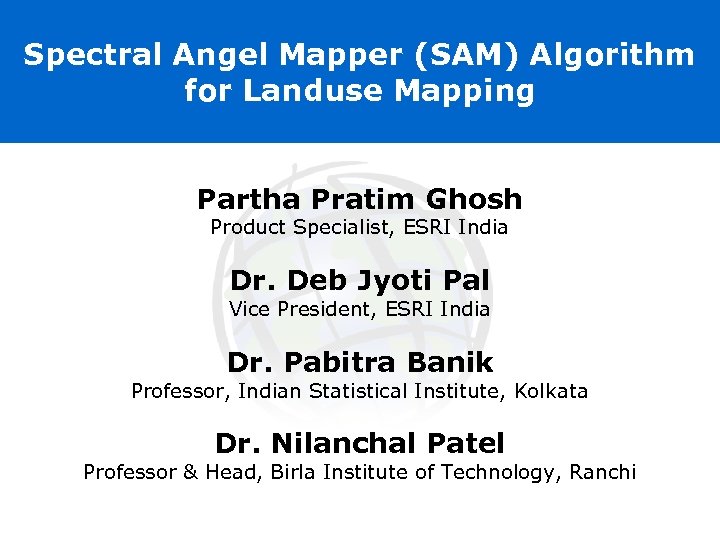 Spectral Angel Mapper (SAM) Algorithm for Landuse Mapping

Partha Pratim Ghosh
Product Specialist, ESRI India

Dr. Deb Jyoti Pal
Vice President, ESRI India

Dr. Pabitra Banik
Professor, Indian Statistical Institute, Kolkata

Dr. Nilanchal Patel
Professor & Head, Birla Institute of Technology, Ranchi